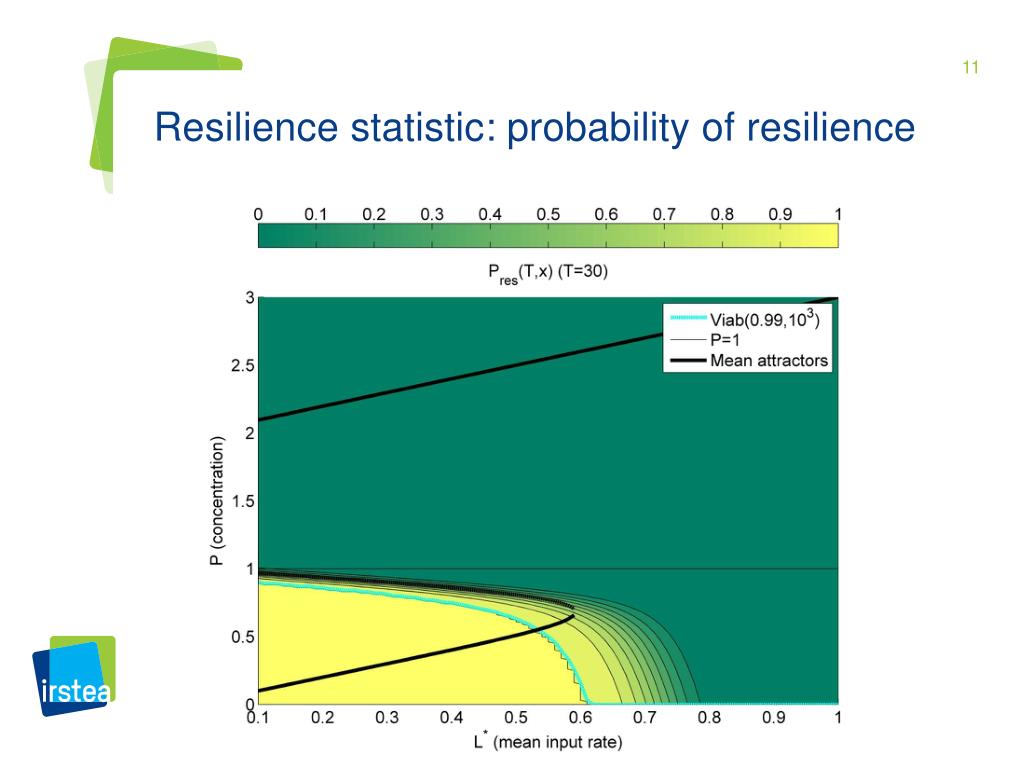 11

Resilience statistic: probability of resilience

0 0.1 0.2 0.3 0.4 0.5 0.6 0.7 0.8 0.9 1

$P_{res}(T,x)$ (T=30)

Viab(0.99,$10^3$)
P=1
Mean attractors

3
2.5
2
1.5
1
0.5
0

P (concentration)

0.1 0.2 0.3 0.4 0.5 0.6 0.7 0.8 0.9 1

$L^*$ (mean input rate)

irstea